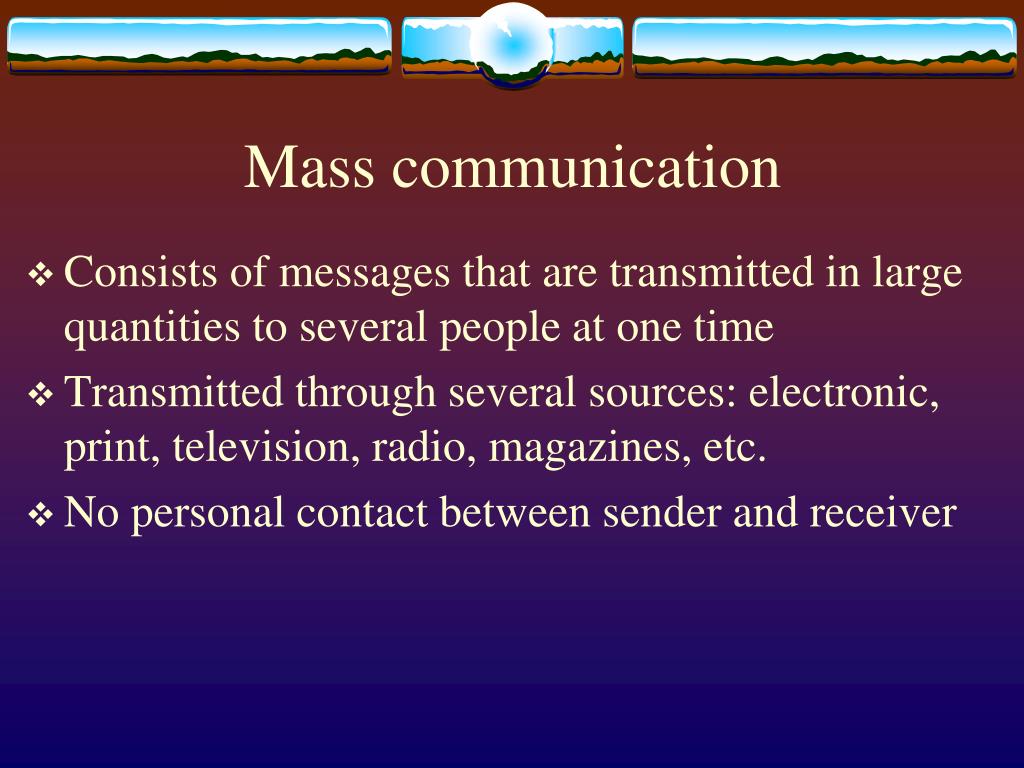 Mass communication

❖ Consists of messages that are transmitted in large quantities to several people at one time

❖ Transmitted through several sources: electronic, print, television, radio, magazines, etc.

❖ No personal contact between sender and receiver